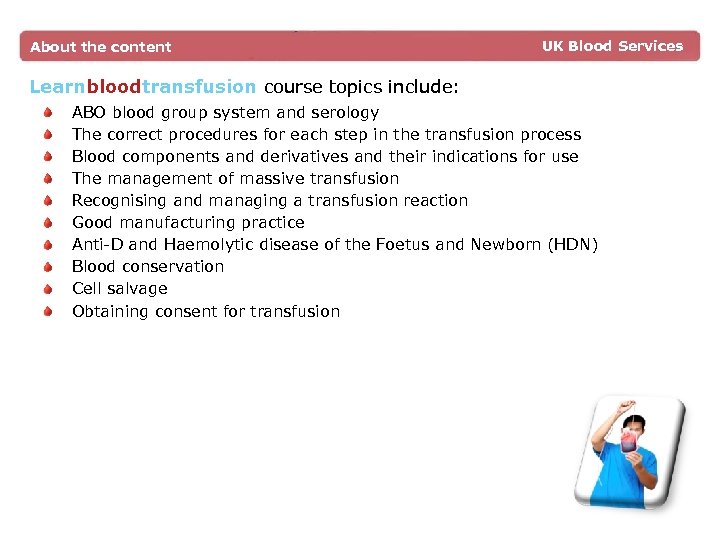 About the content

UK Blood Services

Learnbloodtransfusion course topics include:

- ABO blood group system and serology
- The correct procedures for each step in the transfusion process
- Blood components and derivatives and their indications for use
- The management of massive transfusion
- Recognising and managing a transfusion reaction
- Good manufacturing practice
- Anti-D and Haemolytic disease of the Foetus and Newborn (HDN)
- Blood conservation
- Cell salvage
- Obtaining consent for transfusion